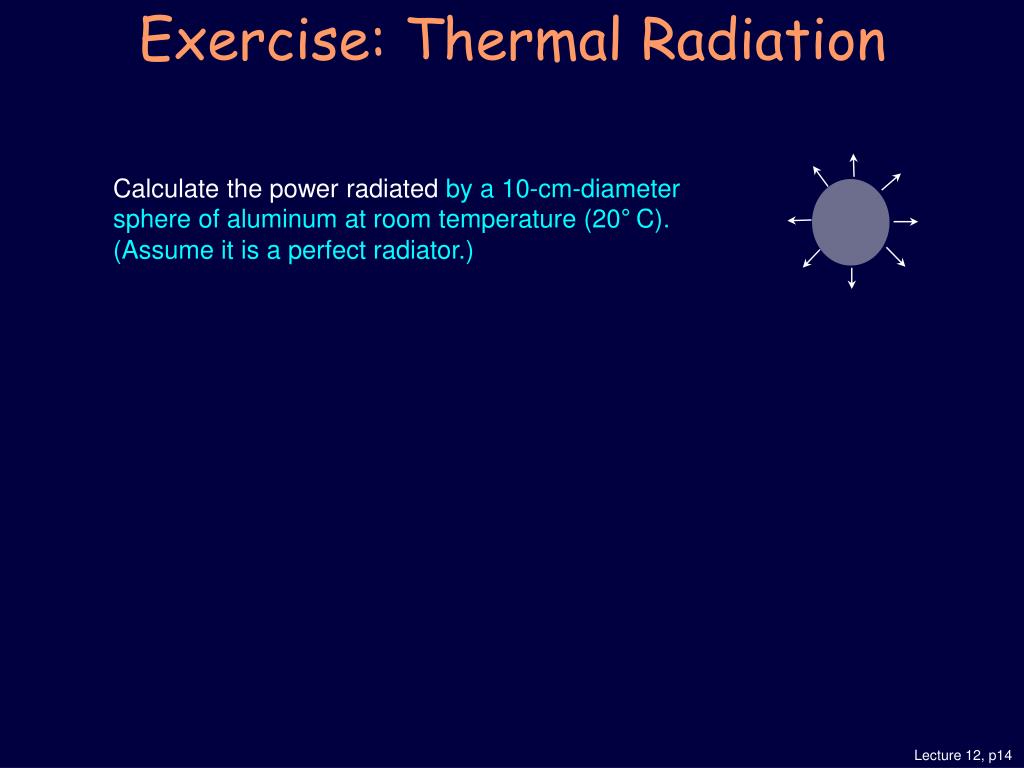 Exercise: Thermal Radiation

Calculate the power radiated by a 10-cm-diameter sphere of aluminum at room temperature (20° C). (Assume it is a perfect radiator.)

Lecture 12, p14